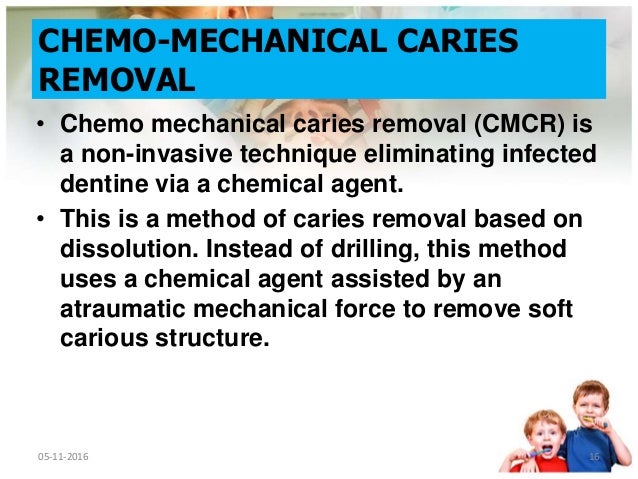 CHEMO-MECHANICAL CARIES REMOVAL

• Chemo mechanical caries removal (CMCR) is a non-invasive technique eliminating infected dentine via a chemical agent.

• This is a method of caries removal based on dissolution. Instead of drilling, this method uses a chemical agent assisted by an atraumatic mechanical force to remove soft carious structure.

05-11-2016

16